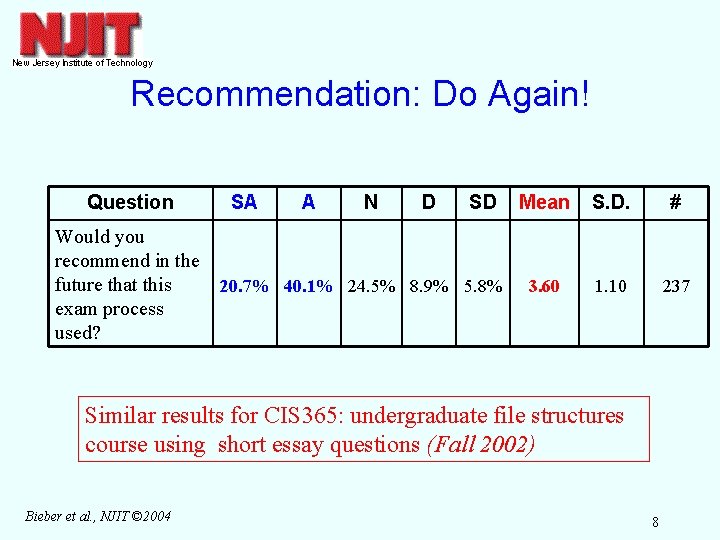 NJIT
New Jersey Institute of Technology

Recommendation: Do Again!

| Question | SA | A | N | D | SD | Mean | S.D. | # |
|---|---|---|---|---|---|---|---|---|
| Would you recommend in the future that this exam process used? | 20.7% | 40.1% | 24.5% | 8.9% | 5.8% | 3.60 | 1.10 | 237 |

Similar results for CIS365: undergraduate file structures course using short essay questions (Fall 2002)

Bieber et al., NJIT ©2004

8